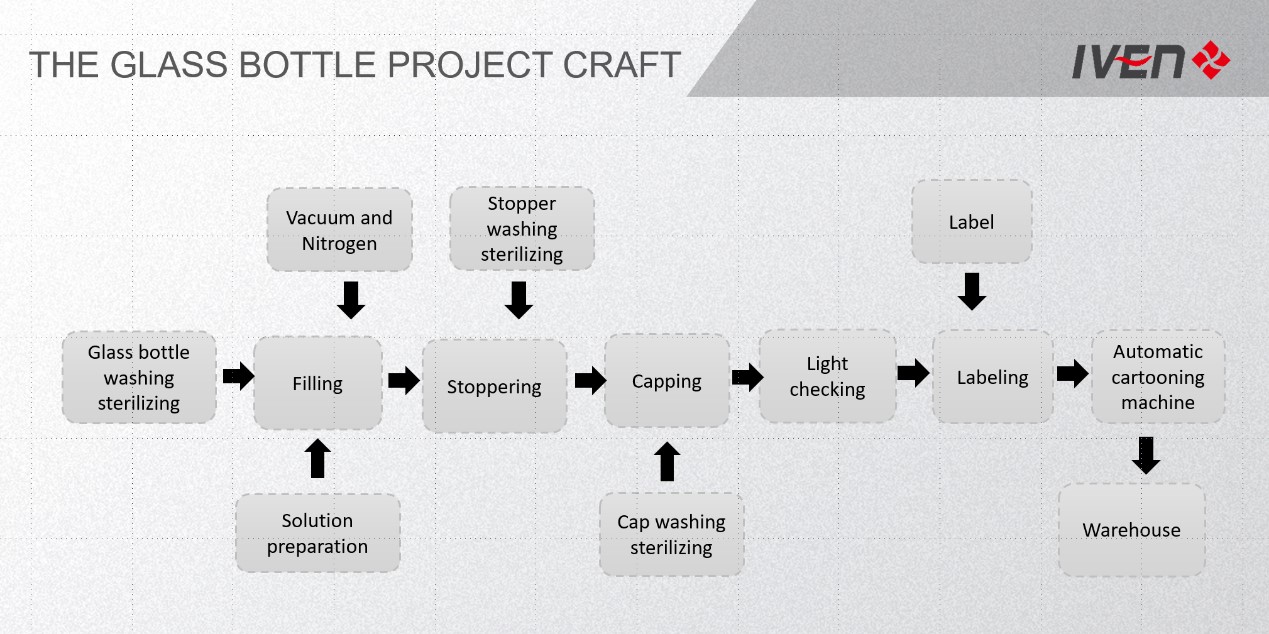 THE GLASS BOTTLE PROJECT CRAFT

IVEN

Vacuum and Nitrogen

Stopper washing sterilizing

Label

Glass bottle washing sterilizing

Filling

Stoppering

Capping

Light checking

Labeling

Automatic cartooning machine

Solution preparation

Cap washing sterilizing

Warehouse